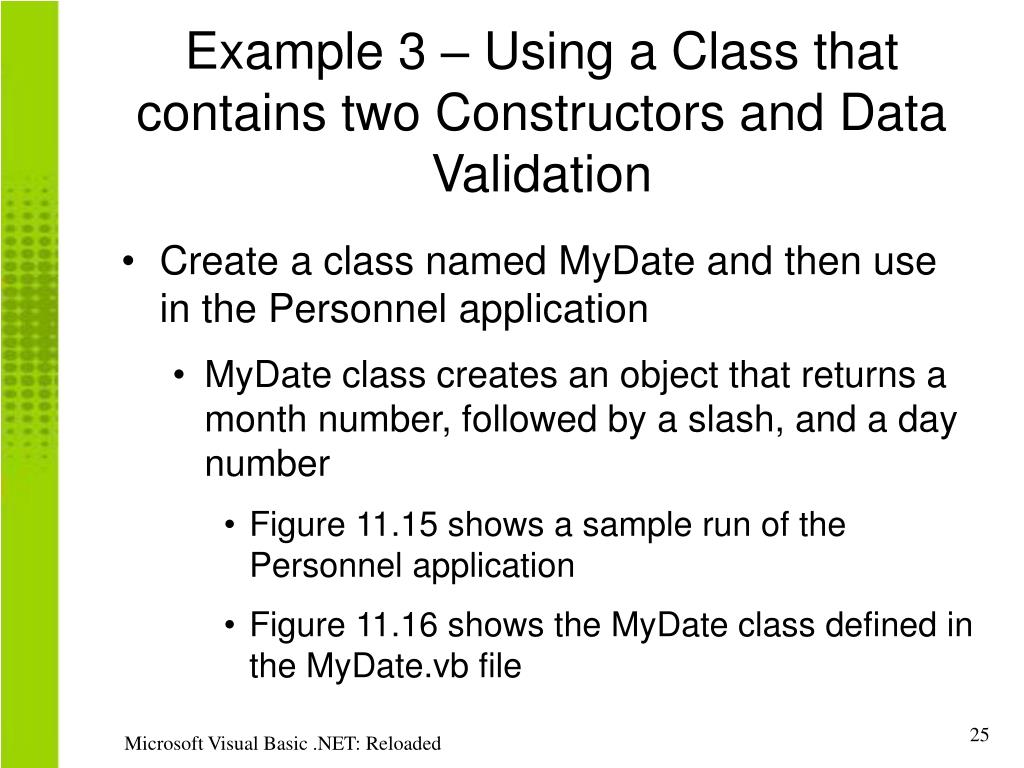 Example 3 – Using a Class that contains two Constructors and Data Validation

• Create a class named MyDate and then use in the Personnel application

• MyDate class creates an object that returns a month number, followed by a slash, and a day number

• Figure 11.15 shows a sample run of the Personnel application

• Figure 11.16 shows the MyDate class defined in the MyDate.vb file

Microsoft Visual Basic .NET: Reloaded

25